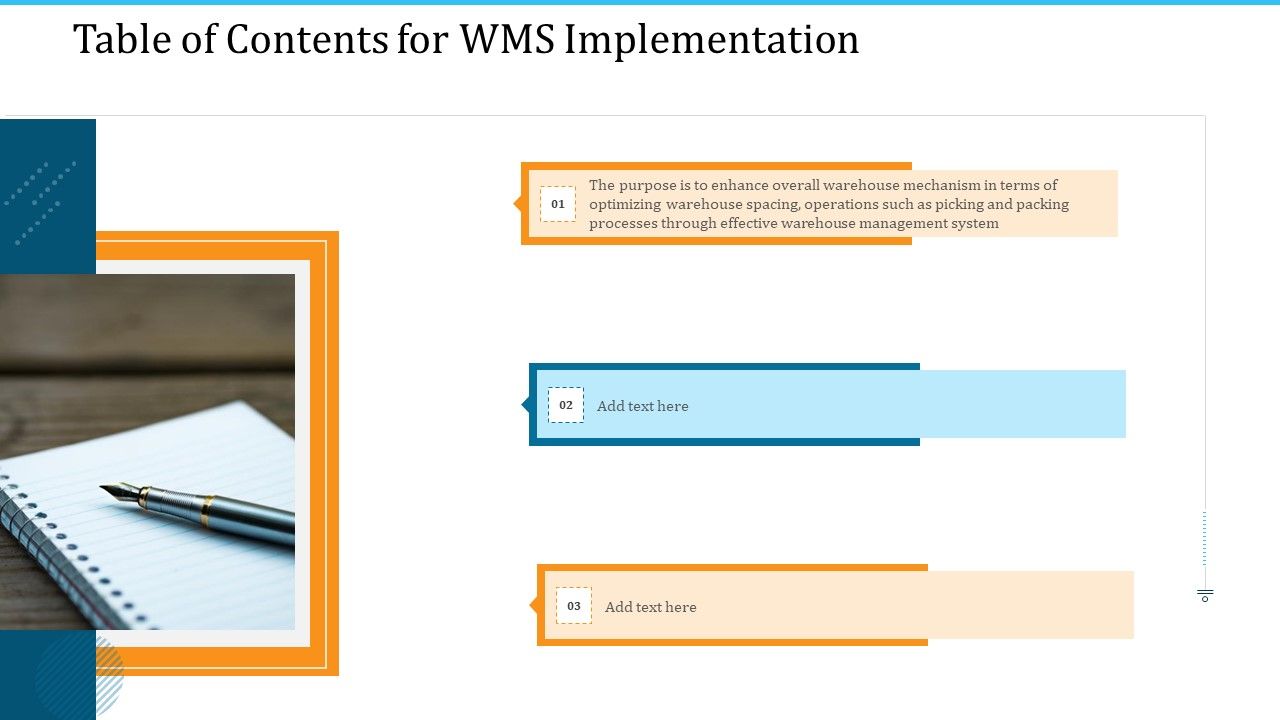 Table of Contents for WMS Implementation

01 The purpose is to enhance overall warehouse mechanism in terms of optimizing warehouse spacing, operations such as picking and packing processes through effective warehouse management system

02 Add text here

03 Add text here